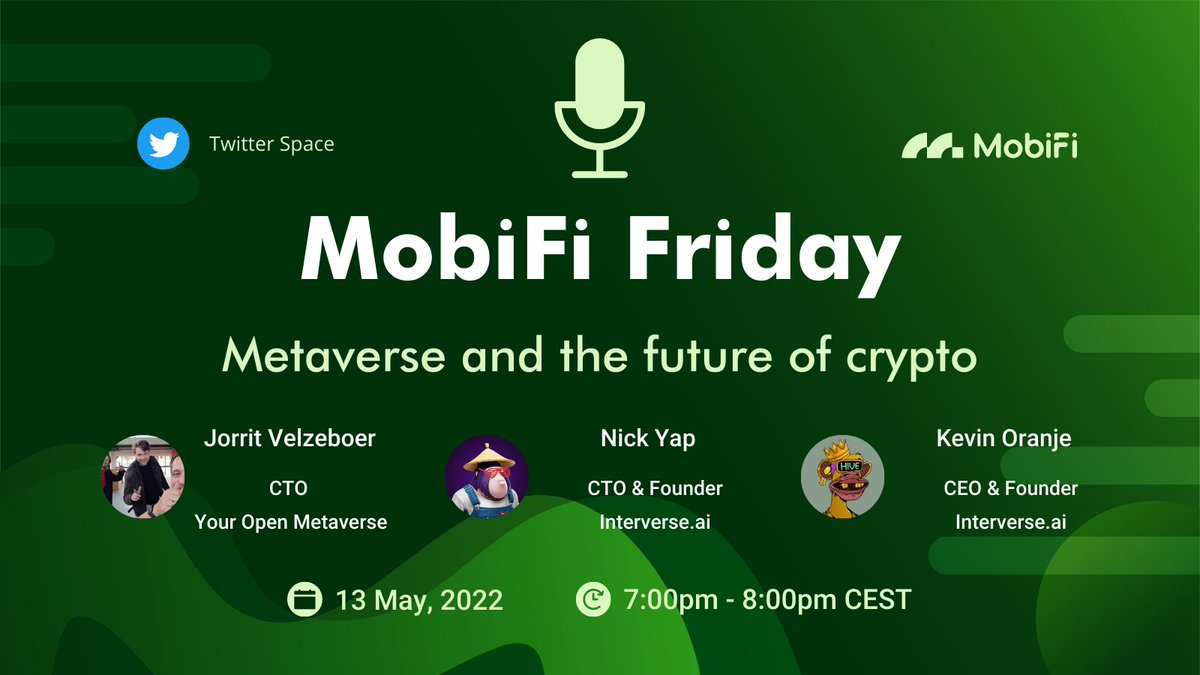 Twitter Space

MobiFi

MobiFi Friday

Metaverse and the future of crypto

Jorrit Velzeboer
CTO
Your Open Metaverse

Nick Yap
CTO & Founder
Interverse.ai

HIVE

Kevin Oranje
CEO & Founder
Interverse.ai

13 May, 2022

7:00pm - 8:00pm CEST